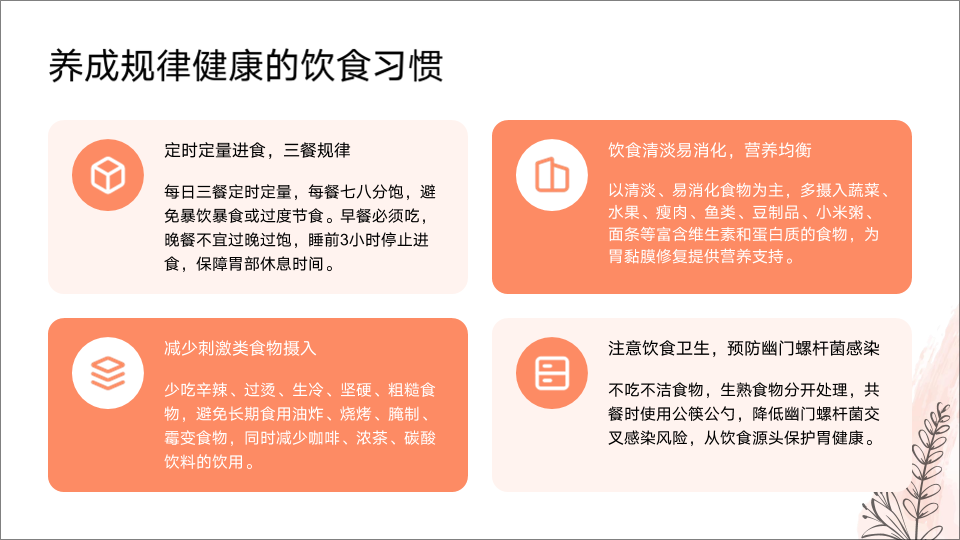 养成规律健康的饮食习惯

定时定量进食，三餐规律

每日三餐定时定量，每餐七八分饱，避免暴饮暴食或过度节食。早餐必须吃，晚餐不宜过晚过饱，睡前3小时停止进食，保障胃部休息时间。

饮食清淡易消化，营养均衡

以清淡、易消化食物为主，多摄入蔬菜、水果、瘦肉、鱼类、豆制品、小米粥、面条等富含维生素和蛋白质的食物，为胃黏膜修复提供营养支持。

减少刺激类食物摄入

少吃辛辣、过烫、生冷、坚硬、粗糙食物，避免长期食用油炸、烧烤、腌制、霉变食物，同时减少咖啡、浓茶、碳酸饮料的饮用。

注意饮食卫生，预防幽门螺杆菌感染

不吃不洁食物，生熟食物分开处理，共餐时使用公筷公勺，降低幽门螺杆菌交叉感染风险，从饮食源头保护胃健康。